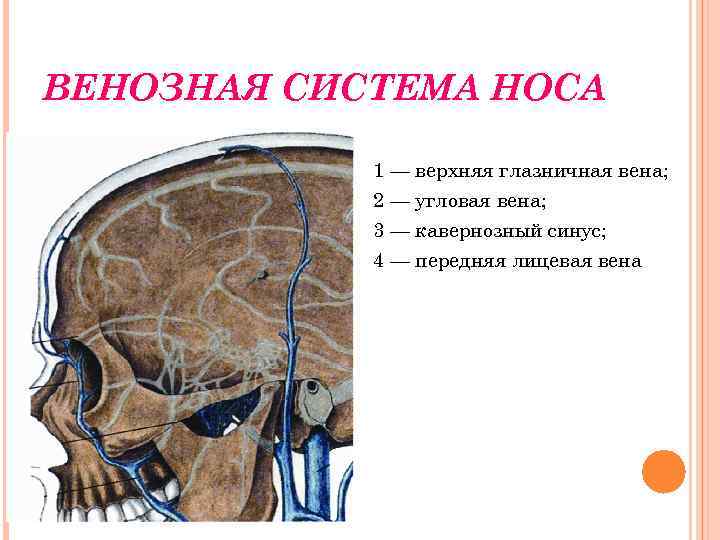 ВЕНОЗНАЯ СИСТЕМА НОСА

1 — верхняя глазничная вена;
2 — угловая вена;
3 — кавернозный синус;
4 — передняя лицевая вена